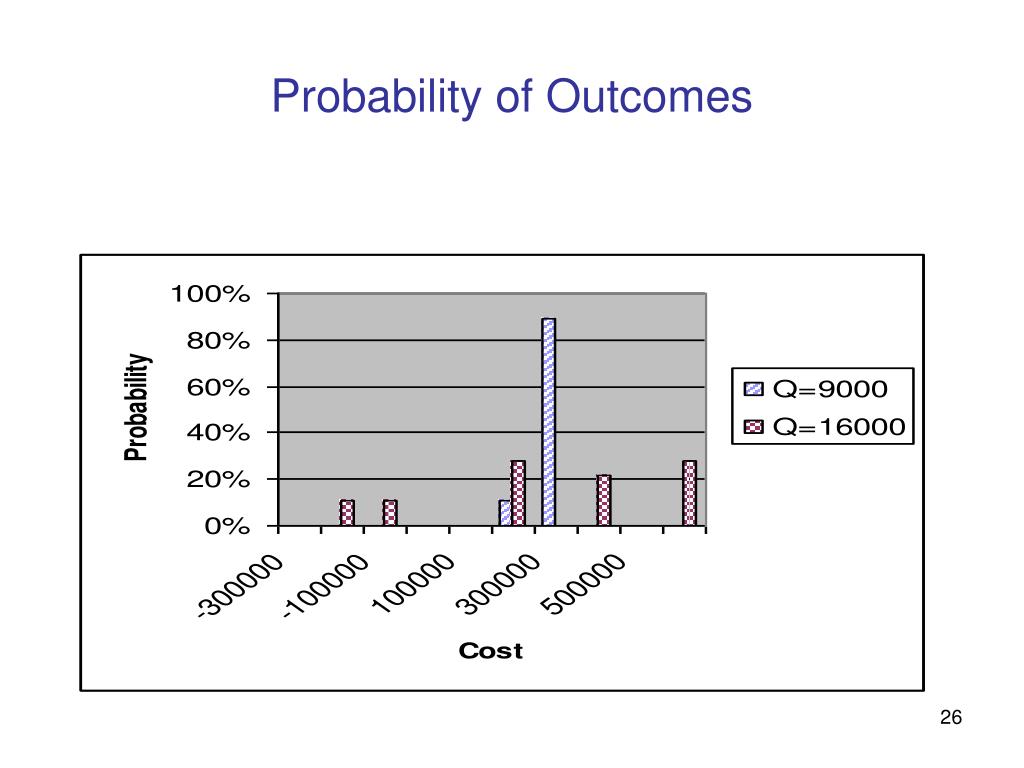 Probability of Outcomes

Probability

100%
80%
60%
40%
20%
0%

-300000
-100000
100000
300000
500000

Cost

Q=9000
Q=16000

26